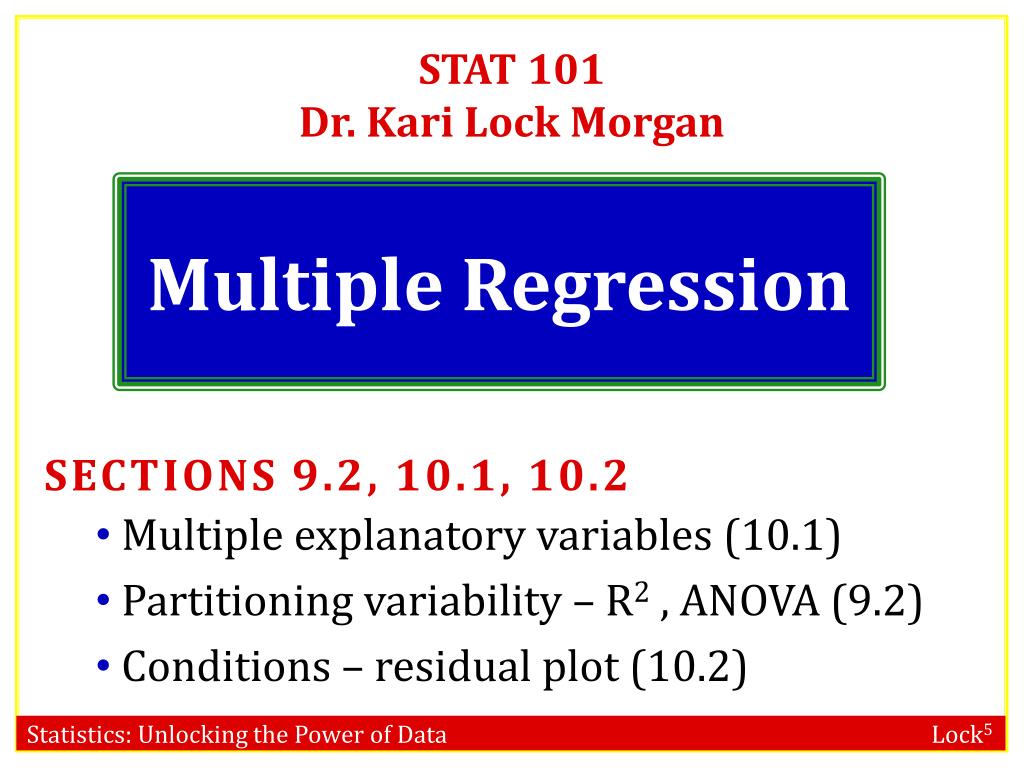 STAT 101
Dr. Kari Lock Morgan

Multiple Regression

SECTIONS 9.2, 10.1, 10.2

• Multiple explanatory variables (10.1)
• Partitioning variability – $R^2$ , ANOVA (9.2)
• Conditions – residual plot (10.2)

Statistics: Unlocking the Power of Data

Lock$^5$